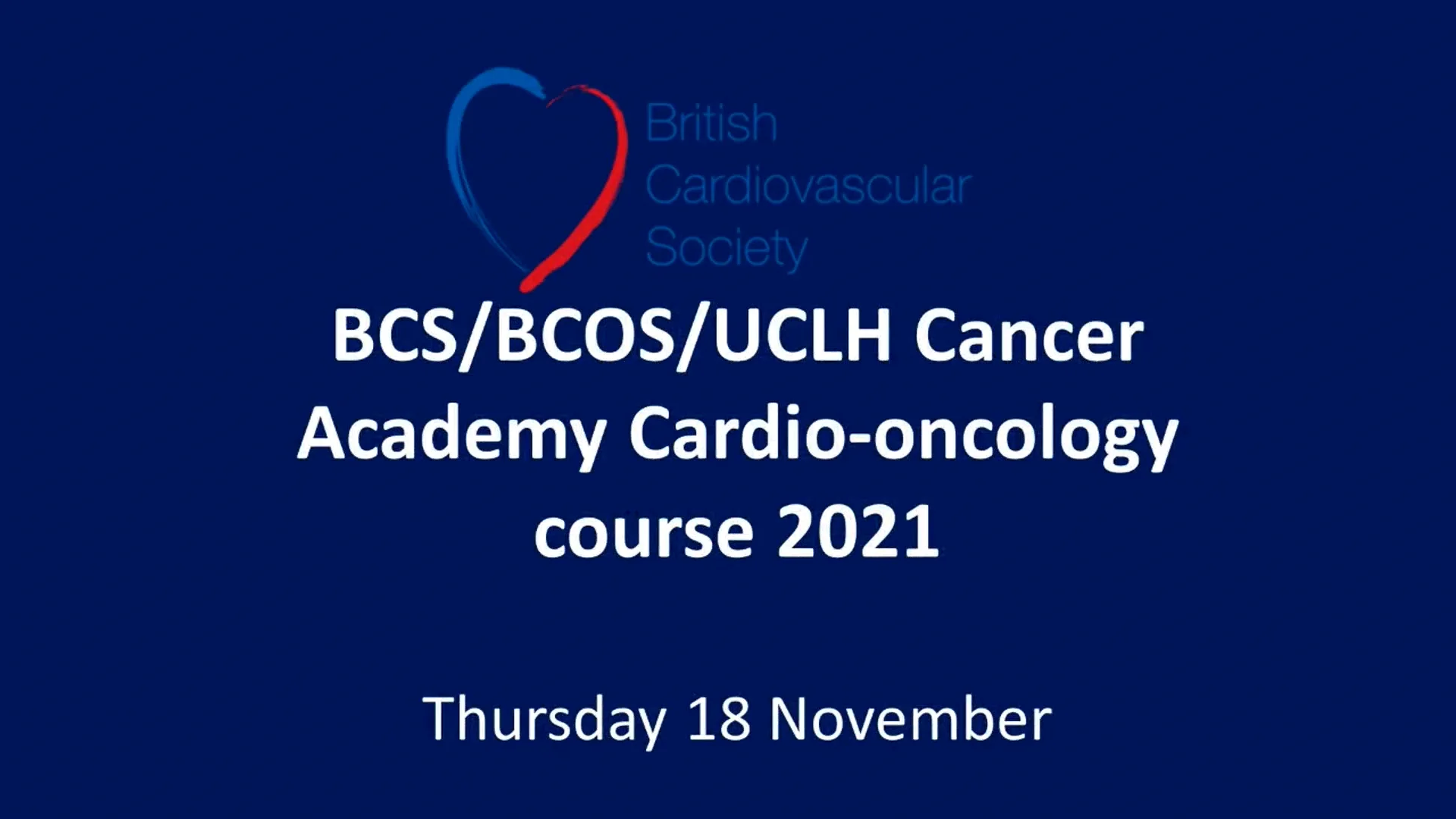 British
Cardiovascular
Society

BCS/BCOS/UCLH Cancer Academy Cardio-oncology course 2021

Thursday 18 November